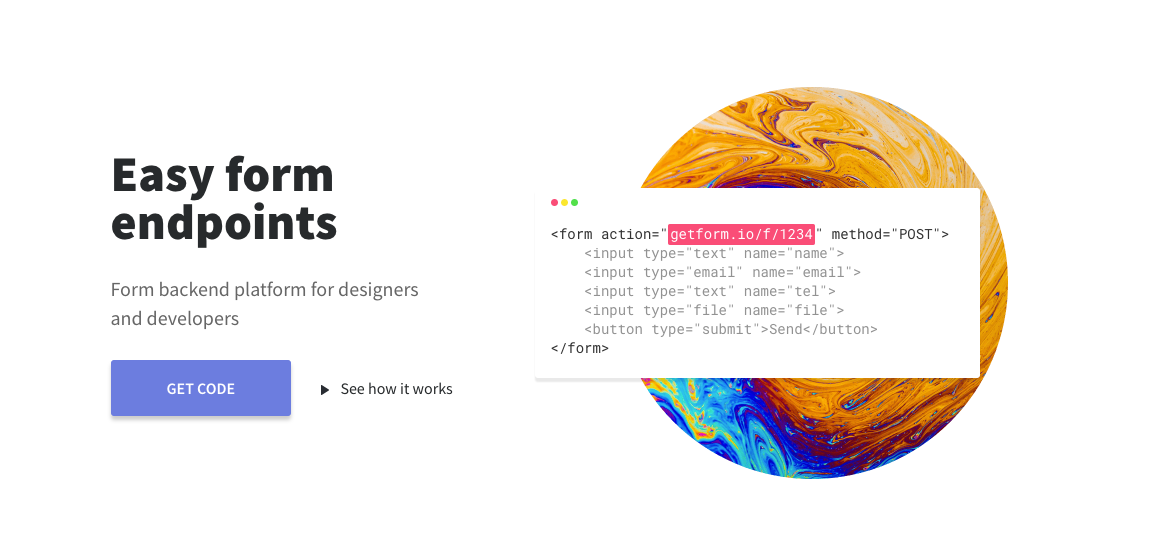 Easy form endpoints

Form backend platform for designers and developers

GET CODE

See how it works

<form action="getform.io/f/1234" method="POST">
<input type="text" name="name">
<input type="email" name="email">
<input type="text" name="tel">
<input type="file" name="file">
<button type="submit">Send</button>
</form>